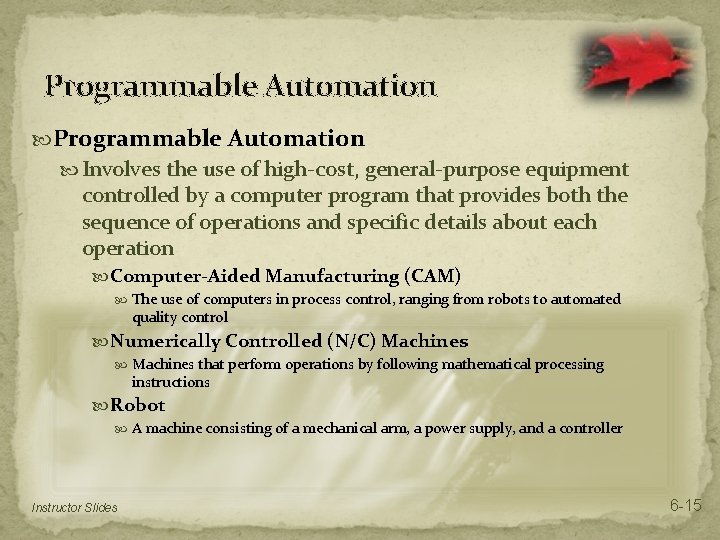 Programmable Automation

Programmable Automation

Involves the use of high-cost, general-purpose equipment controlled by a computer program that provides both the sequence of operations and specific details about each operation

Computer-Aided Manufacturing (CAM)

The use of computers in process control, ranging from robots to automated quality control

Numerically Controlled (N/C) Machines

Machines that perform operations by following mathematical processing instructions

Robot

A machine consisting of a mechanical arm, a power supply, and a controller

Instructor Slides

6-15